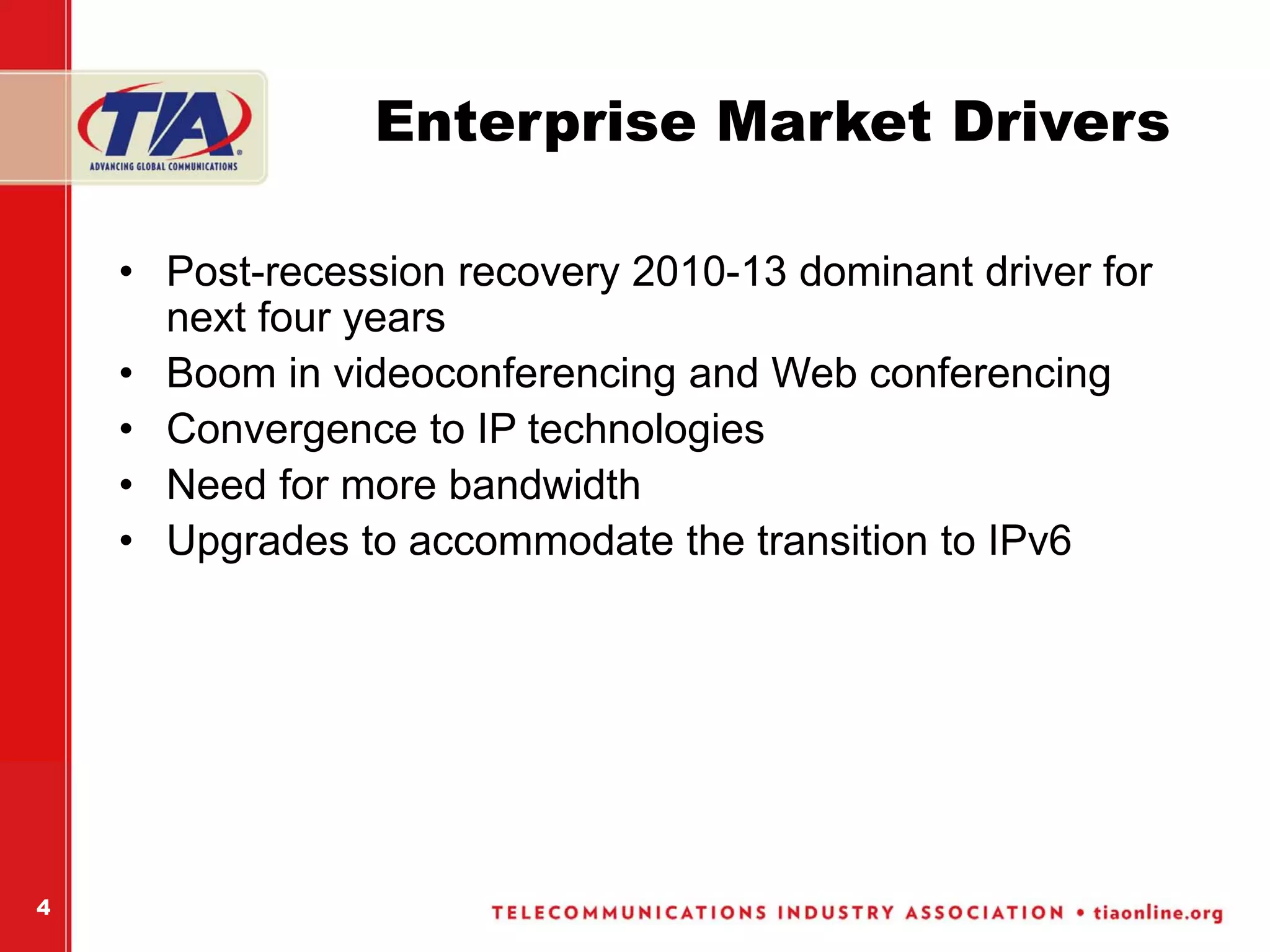 TIA
ADVANCING GLOBAL COMMUNICATIONS

Enterprise Market Drivers

• Post-recession recovery 2010-13 dominant driver for next four years
• Boom in videoconferencing and Web conferencing
• Convergence to IP technologies
• Need for more bandwidth
• Upgrades to accommodate the transition to IPv6

4

TELECOMMUNICATIONS INDUSTRY ASSOCIATION • tiaonline.org